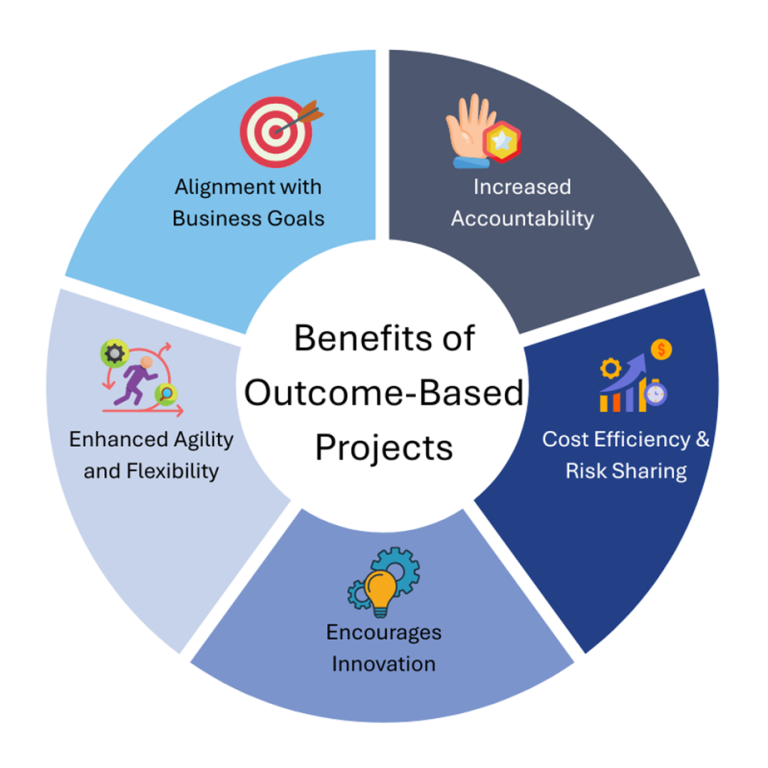 Benefits of Outcome-Based Projects

Alignment with Business Goals

Increased Accountability

Cost Efficiency & Risk Sharing

Encourages Innovation

Enhanced Agility and Flexibility